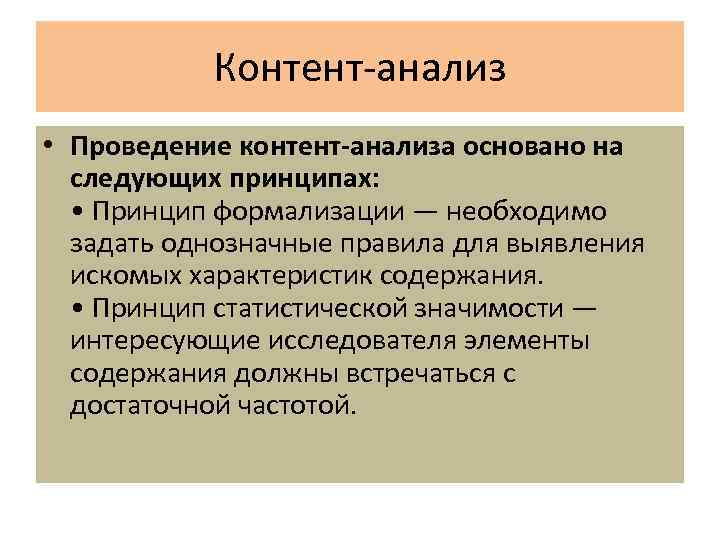 Контент-анализ

• Проведение контент-анализа основано на следующих принципах:
• Принцип формализации — необходимо задать однозначные правила для выявления искомых характеристик содержания.
• Принцип статистической значимости — интересующие исследователя элементы содержания должны встречаться с достаточной частотой.